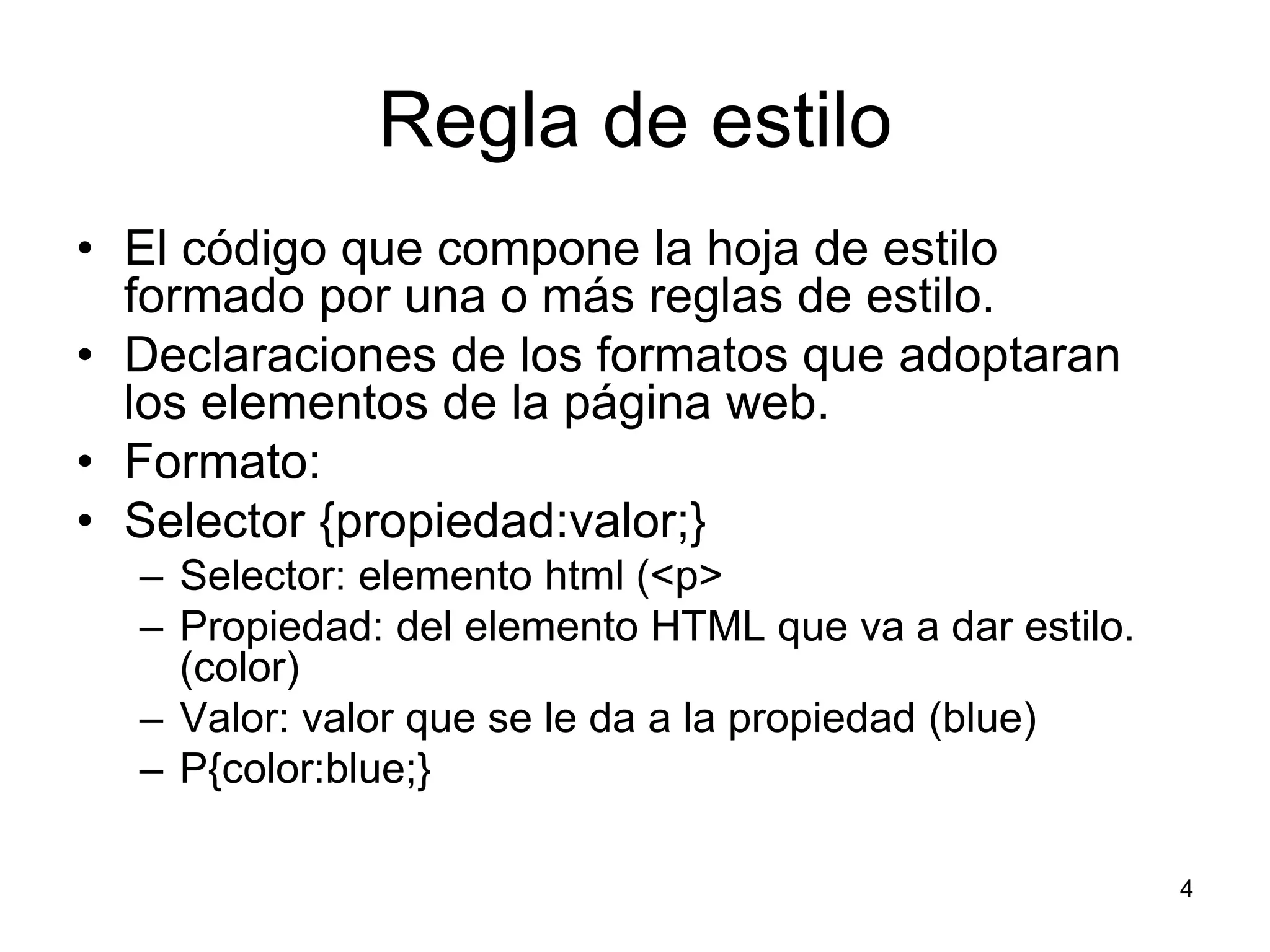 Regla de estilo

• El código que compone la hoja de estilo formado por una o más reglas de estilo.
• Declaraciones de los formatos que adoptaran los elementos de la página web.
• Formato:
• Selector {propiedad:valor;}
  – Selector: elemento html (<p>
  – Propiedad: del elemento HTML que va a dar estilo. (color)
  – Valor: valor que se le da a la propiedad (blue)
  – P{color:blue;}

4